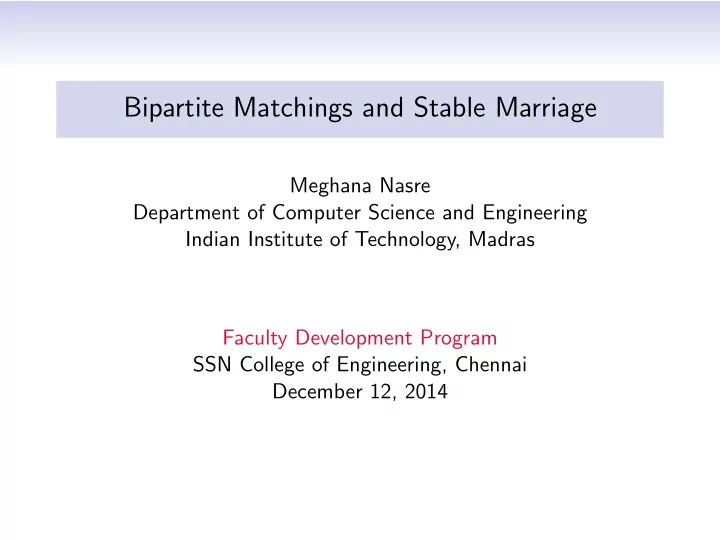 Bipartite Matchings and Stable Marriage

Meghana Nasre
Department of Computer Science and Engineering
Indian Institute of Technology, Madras

Faculty Development Program
SSN College of Engineering, Chennai
December 12, 2014